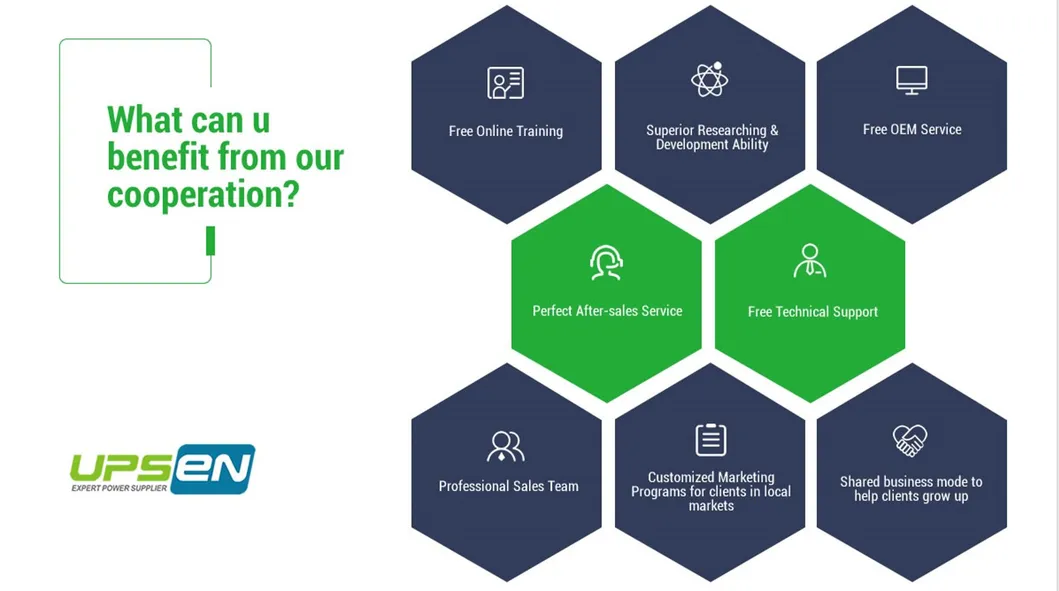 What can u benefit from our cooperation?

UPSEN
EXPERT POWER SUPPLIER

Free Online Training

Superior Researching & Development Ability

Free OEM Service

Perfect After-sales Service

Free Technical Support

Professional Sales Team

Customized Marketing Programs for clients in local markets

Shared business mode to help clients grow up